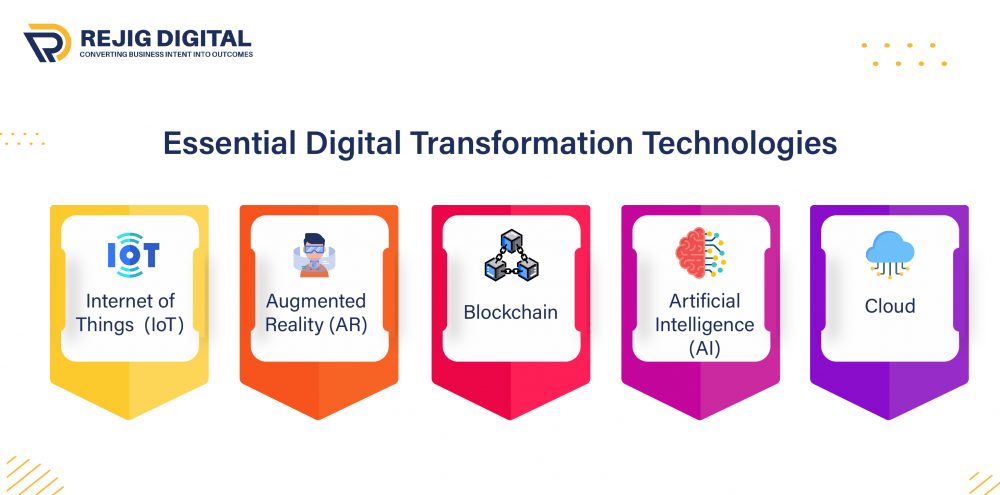 REJIG DIGITAL
CONVERTING BUSINESS INTENT INTO OUTCOMES

Essential Digital Transformation Technologies

IOT
Internet of Things (IoT)

Augmented Reality (AR)

Blockchain

Artificial Intelligence (AI)

Cloud